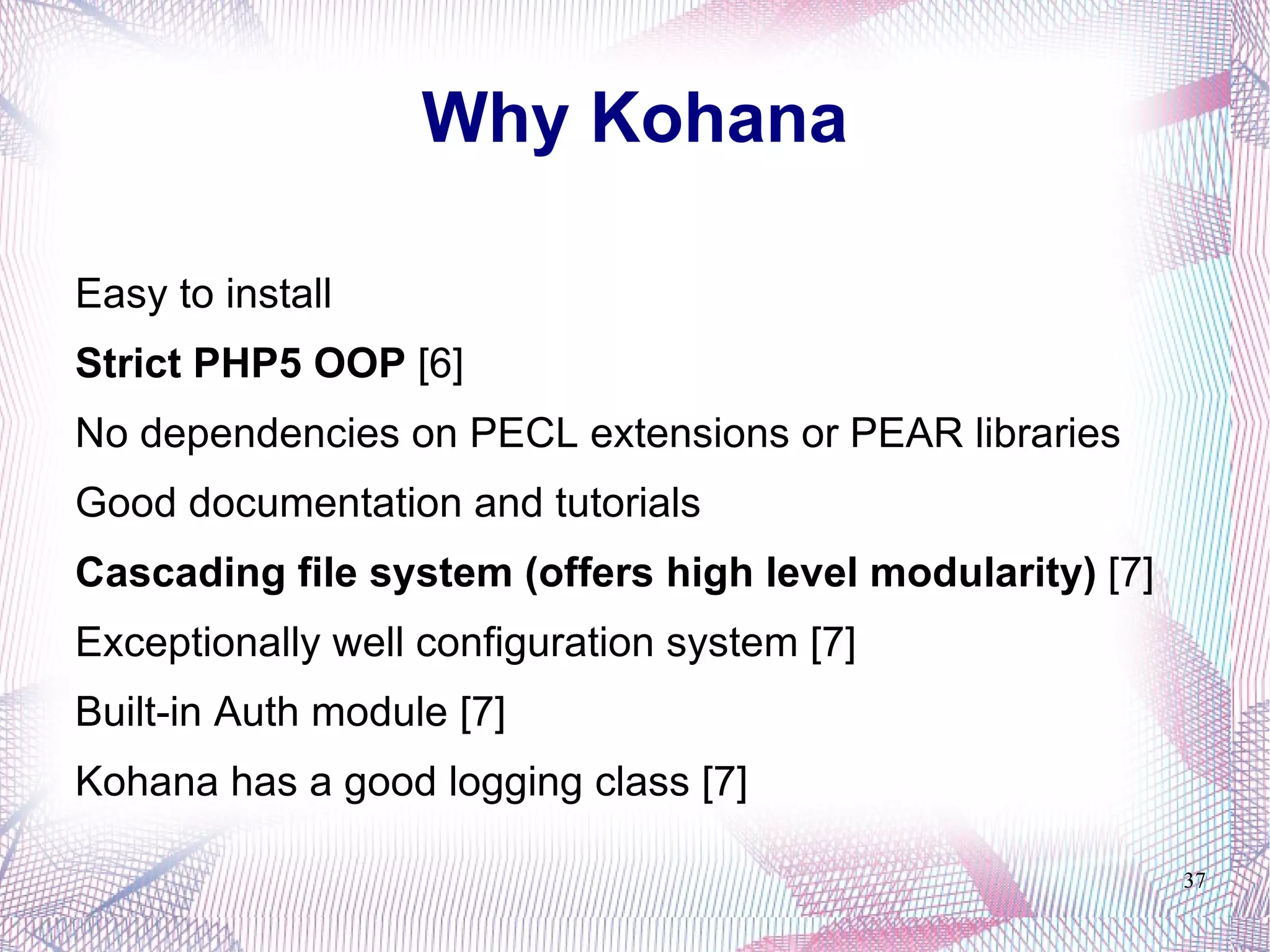 Why Kohana

Easy to install

Strict PHP5 OOP [6]

No dependencies on PECL extensions or PEAR libraries

Good documentation and tutorials

Cascading file system (offers high level modularity) [7]

Exceptionally well configuration system [7]

Built-in Auth module [7]

Kohana has a good logging class [7]

37